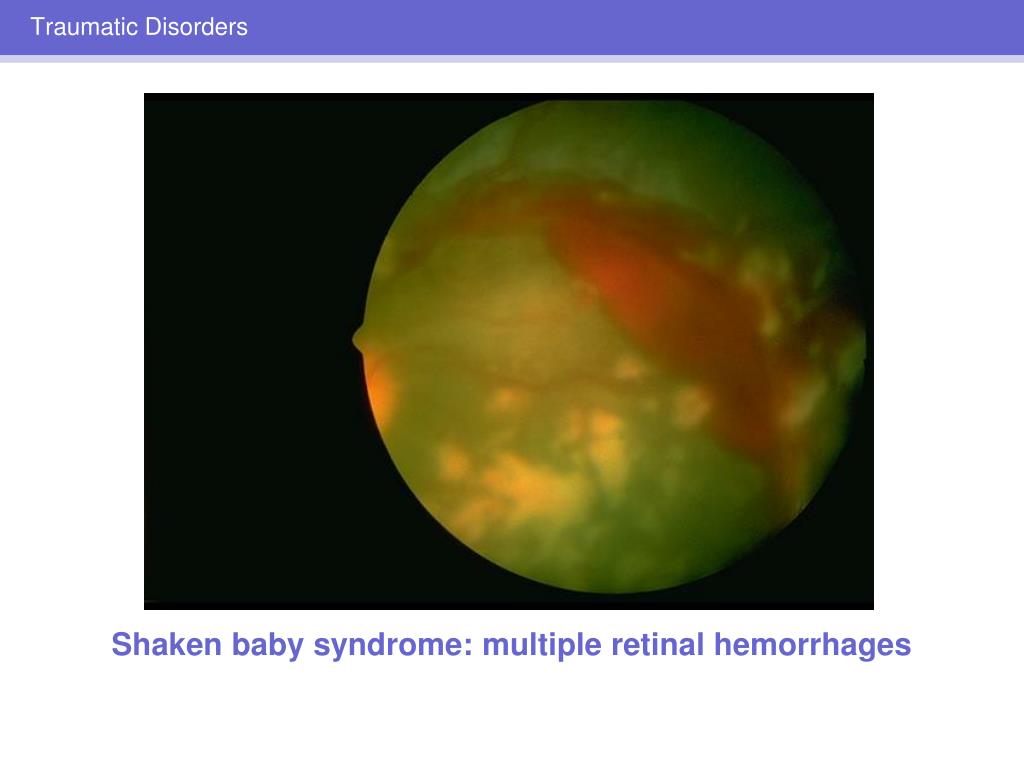 Traumatic Disorders

Shaken baby syndrome: multiple retinal hemorrhages